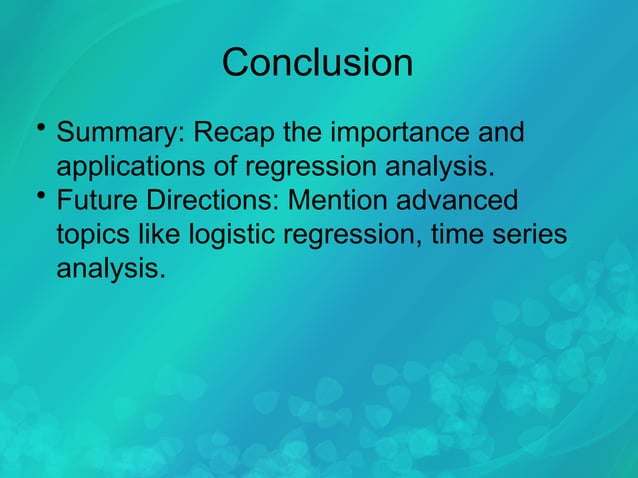 Conclusion

• Summary: Recap the importance and applications of regression analysis.
• Future Directions: Mention advanced topics like logistic regression, time series analysis.